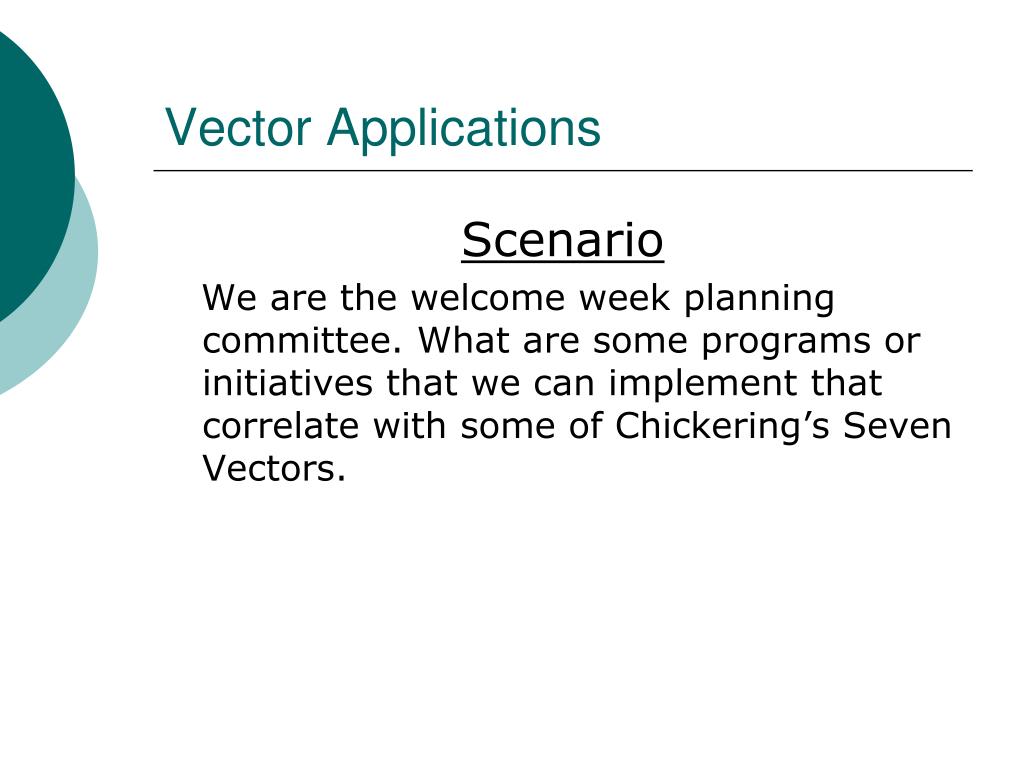 Vector Applications

Scenario

We are the welcome week planning committee. What are some programs or initiatives that we can implement that correlate with some of Chickering’s Seven Vectors.